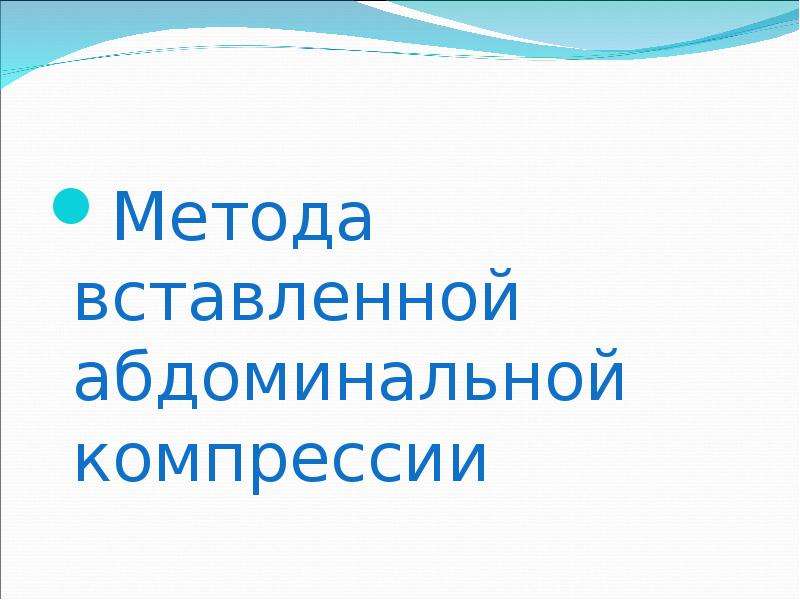 • Метода вставленной абдоминальной компрессии